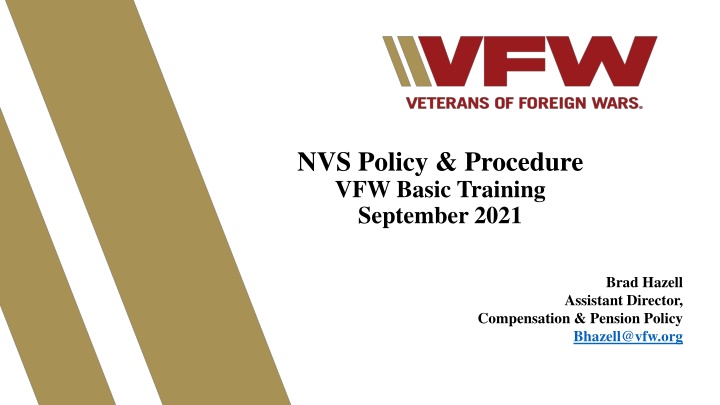 VFW
VETERANS OF FOREIGN WARS.

NVS Policy & Procedure
VFW Basic Training
September 2021

Brad Hazell
Assistant Director,
Compensation & Pension Policy
Bhazell@vfw.org